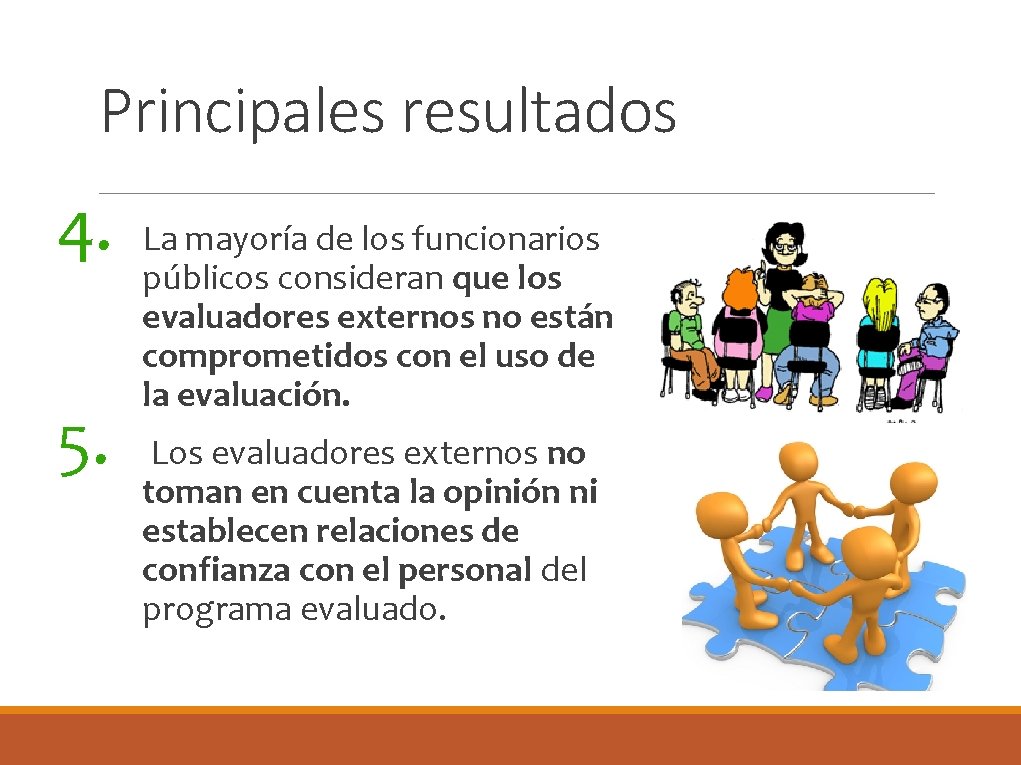 Principales resultados

4. La mayoría de los funcionarios públicos consideran que los evaluadores externos no están comprometidos con el uso de la evaluación.

5. Los evaluadores externos no toman en cuenta la opinión ni establecen relaciones de confianza con el personal del programa evaluado.